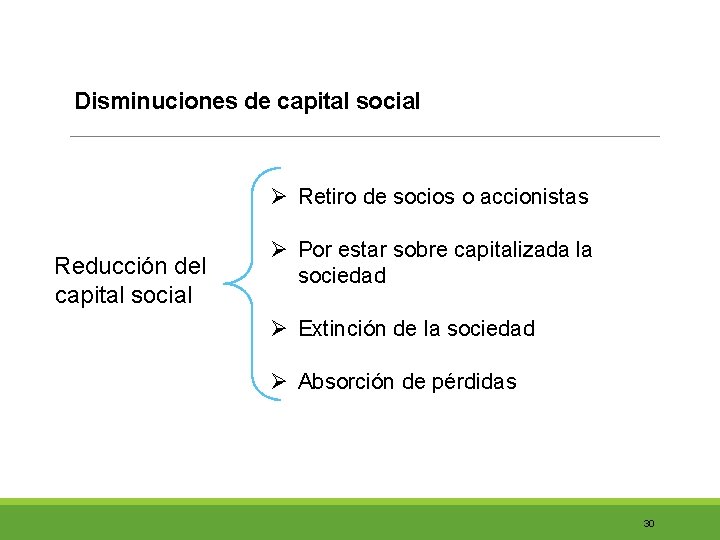 Disminuciones de capital social

Reducción del capital social

➢ Retiro de socios o accionistas

➢ Por estar sobre capitalizada la sociedad

➢ Extinción de la sociedad

➢ Absorción de pérdidas

30